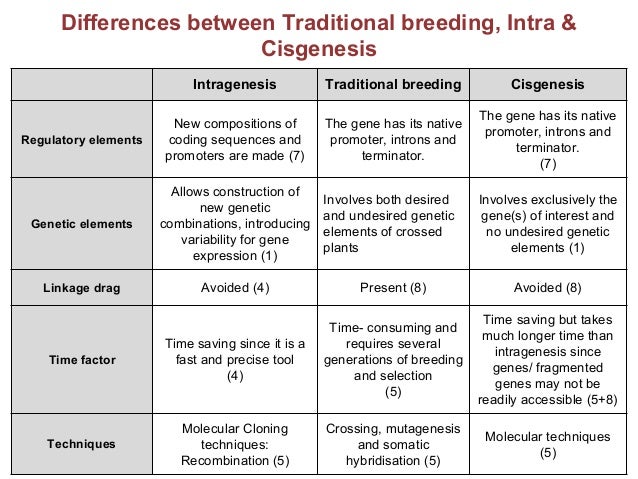 Differences between Traditional breeding, Intra & Cisgenesis

| | Intragenesis | Traditional breeding | Cisgenesis |
|---|---|---|---|
| Regulatory elements | New compositions of coding sequences and promoters are made (7) | The gene has its native promoter, introns and terminator. | The gene has its native promoter, introns and terminator. (7) |
| Genetic elements | Allows construction of new genetic combinations, introducing variability for gene expression (1) | Involves both desired and undesired genetic elements of crossed plants | Involves exclusively the gene(s) of interest and no undesired genetic elements (1) |
| Linkage drag | Avoided (4) | Present (8) | Avoided (8) |
| Time factor | Time saving since it is a fast and precise tool (4) | Time- consuming and requires several generations of breeding and selection (5) | Time saving but takes much longer time than intragenesis since genes/ fragmented genes may not be readily accessible (5+8) |
| Techniques | Molecular Cloning techniques: Recombination (5) | Crossing, mutagenesis and somatic hybridisation (5) | Molecular techniques (5) |